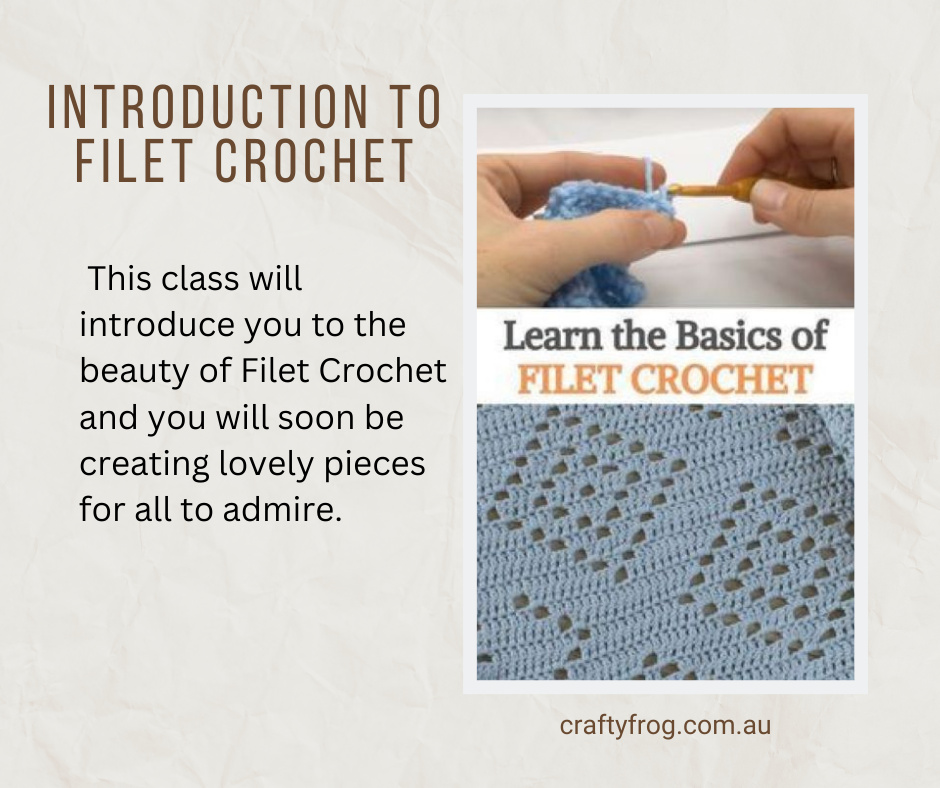 INTRODUCTION TO FILET CROCHET

This class will introduce you to the beauty of Filet Crochet and you will soon be creating lovely pieces for all to admire.

Learn the Basics of
FILET CROCHET

craftyfrog.com.au